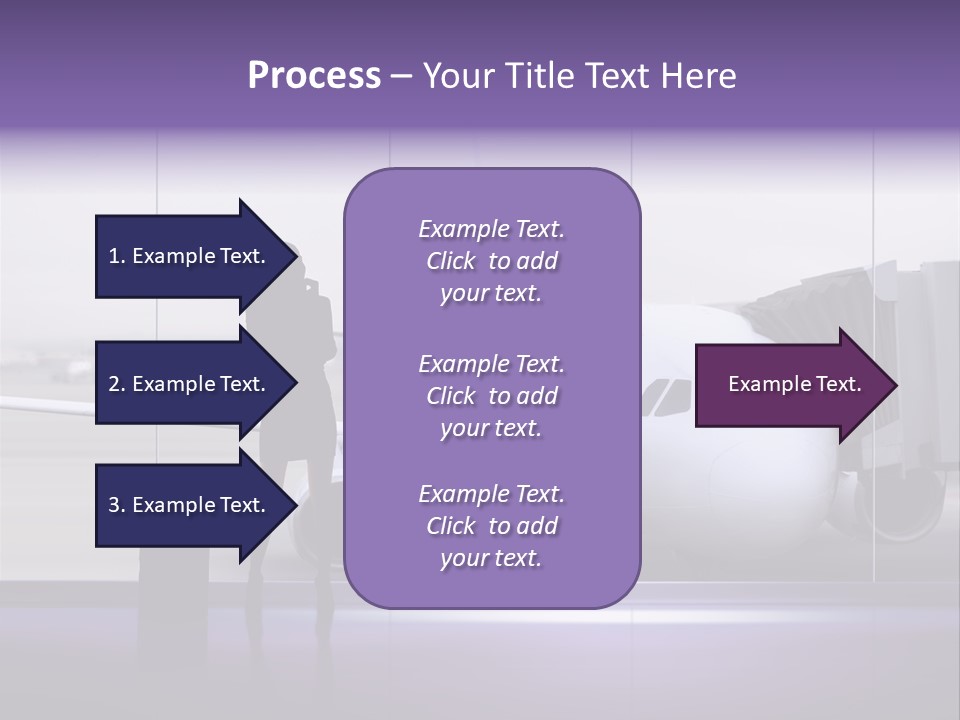 Process – Your Title Text Here

1. Example Text.

2. Example Text.

3. Example Text.

Example Text. Click to add your text.

Example Text. Click to add your text.

Example Text. Click to add your text.

Example Text.